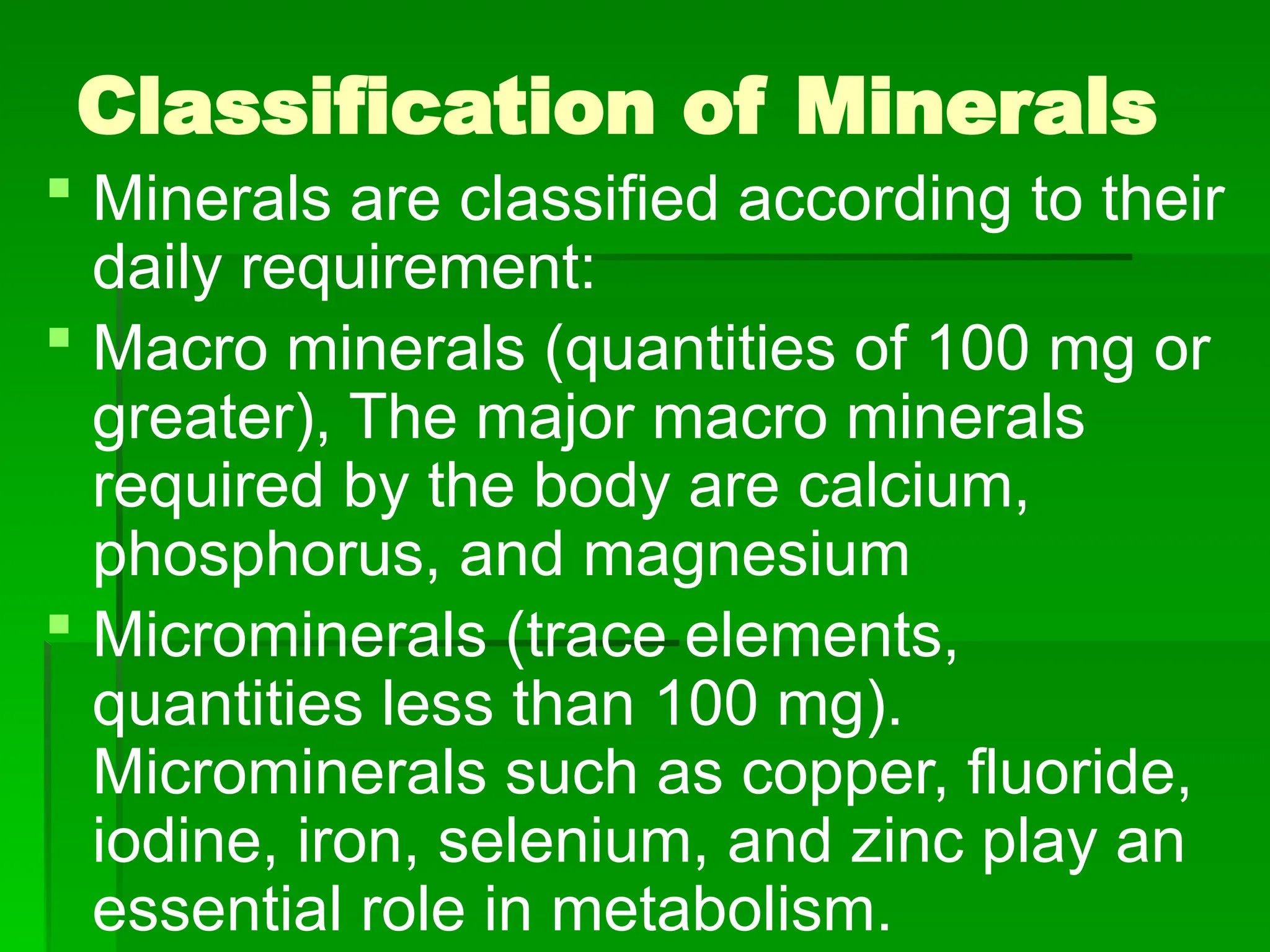 Classification of Minerals

▪ Minerals are classified according to their daily requirement:

▪ Macro minerals (quantities of 100 mg or greater), The major macro minerals required by the body are calcium, phosphorus, and magnesium

▪ Microminerals (trace elements, quantities less than 100 mg). Microminerals such as copper, fluoride, iodine, iron, selenium, and zinc play an essential role in metabolism.